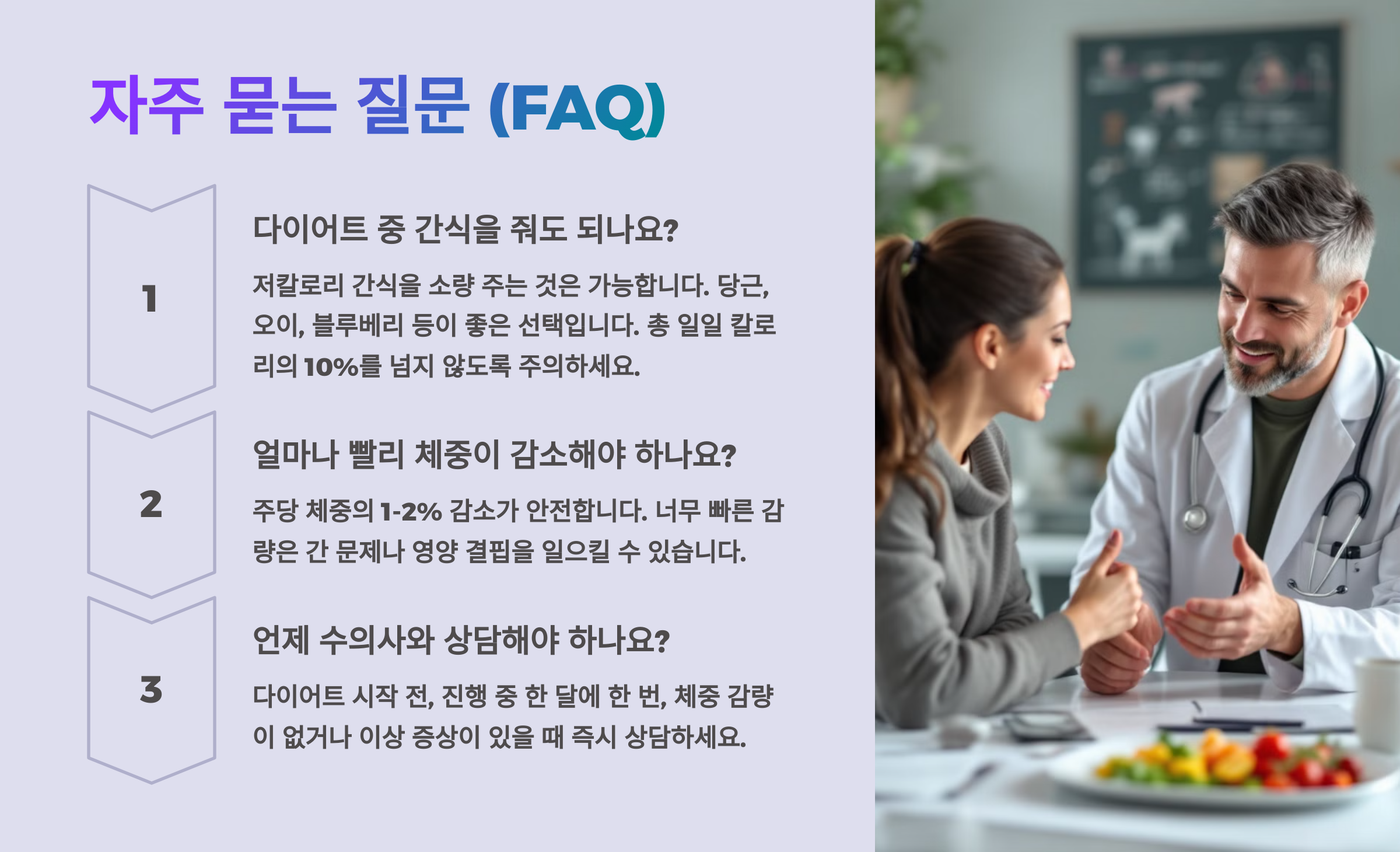 자주 묻는 질문 (FAQ)

1

다이어트 중 간식을 줘도 되나요?

저칼로리 간식을 소량 주는 것은 가능합니다. 당근, 오이, 블루베리 등이 좋은 선택입니다. 총 일일 칼로리의 10%를 넘지 않도록 주의하세요.

2

얼마나 빨리 체중이 감소해야 하나요?

주당 체중의 1-2% 감소가 안전합니다. 너무 빠른 감량은 간 문제나 영양 결핍을 일으킬 수 있습니다.

3

언제 수의사와 상담해야 하나요?

다이어트 시작 전, 진행 중 한 달에 한 번, 체중 감량이 없거나 이상 증상이 있을 때 즉시 상담하세요.